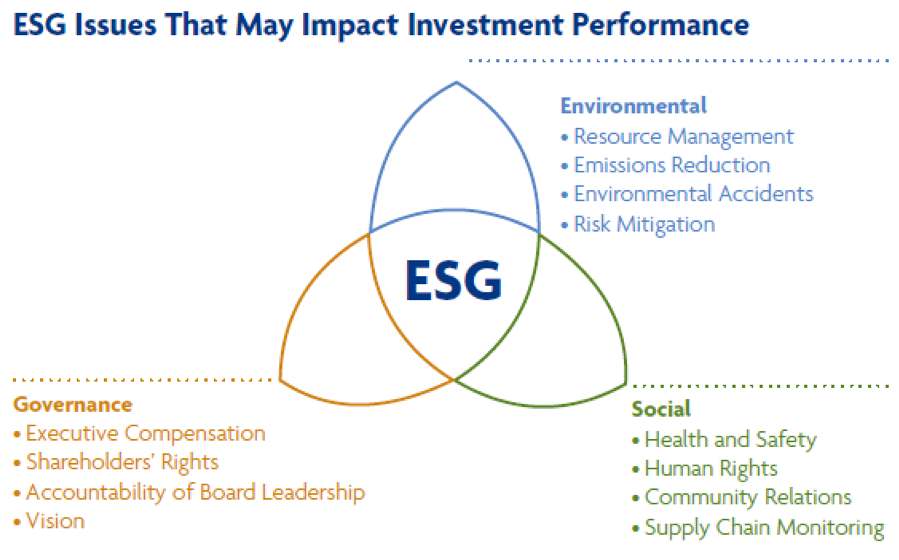 ESG Issues That May Impact Investment Performance

Environmental
• Resource Management
• Emissions Reduction
• Environmental Accidents
• Risk Mitigation

ESG

Governance
• Executive Compensation
• Shareholders' Rights
• Accountability of Board Leadership
• Vision

Social
• Health and Safety
• Human Rights
• Community Relations
• Supply Chain Monitoring